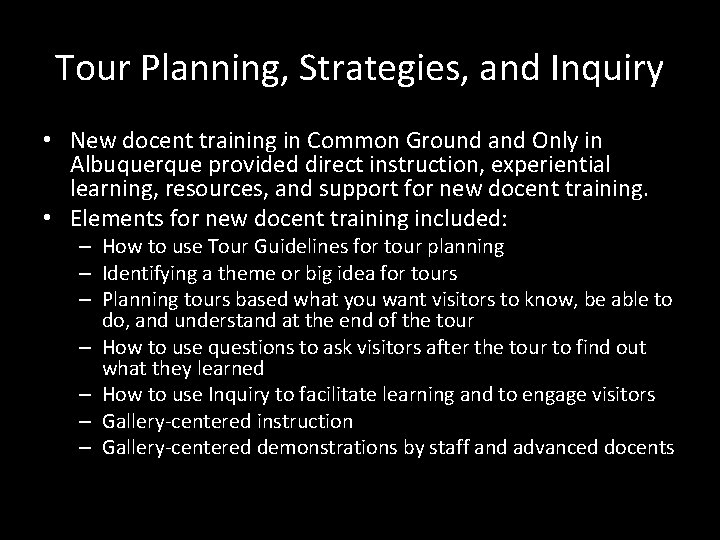 Tour Planning, Strategies, and Inquiry

• New docent training in Common Ground and Only in Albuquerque provided direct instruction, experiential learning, resources, and support for new docent training.
• Elements for new docent training included:
– How to use Tour Guidelines for tour planning
– Identifying a theme or big idea for tours
– Planning tours based what you want visitors to know, be able to do, and understand at the end of the tour
– How to use questions to ask visitors after the tour to find out what they learned
– How to use Inquiry to facilitate learning and to engage visitors
– Gallery-centered instruction
– Gallery-centered demonstrations by staff and advanced docents